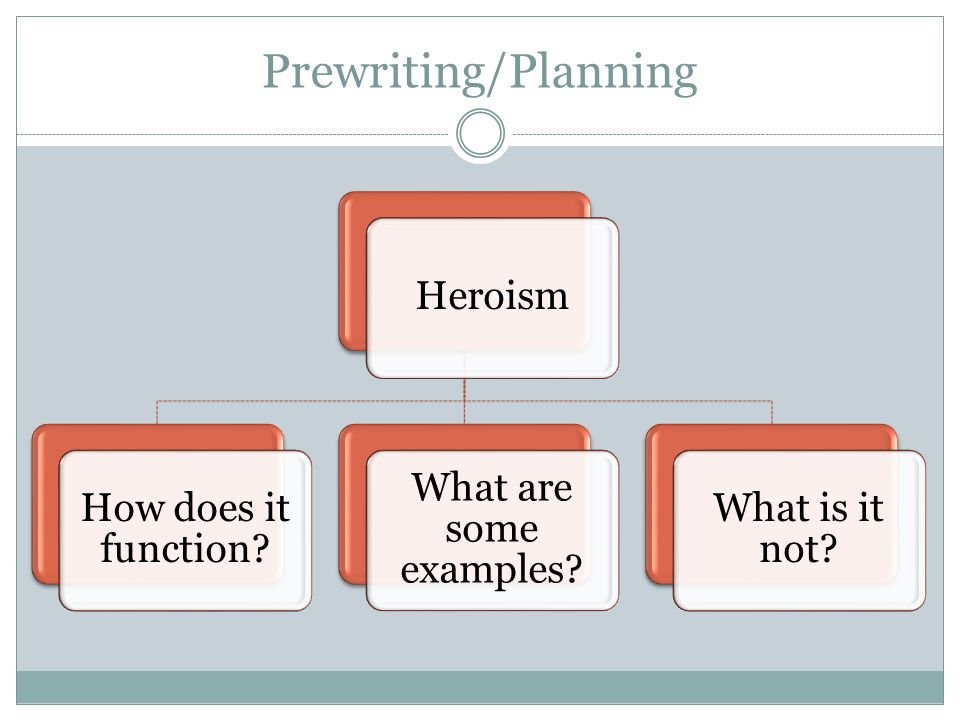 Prewriting/Planning

Heroism

How does it function?

What are some examples?

What is it not?